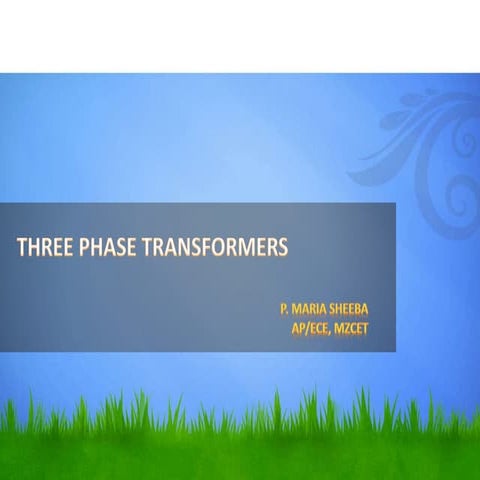 THREE PHASE TRANSFORMERS

P. MARIA SHEEBA
AP/ECE, MZCET